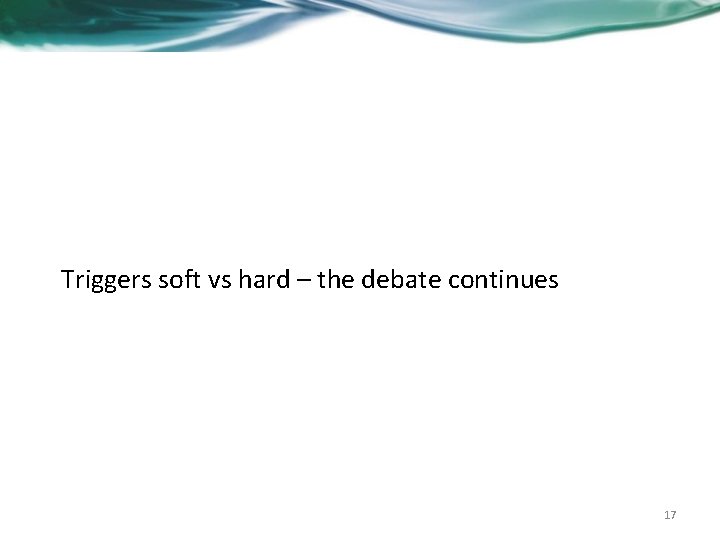 Triggers soft vs hard – the debate continues

17